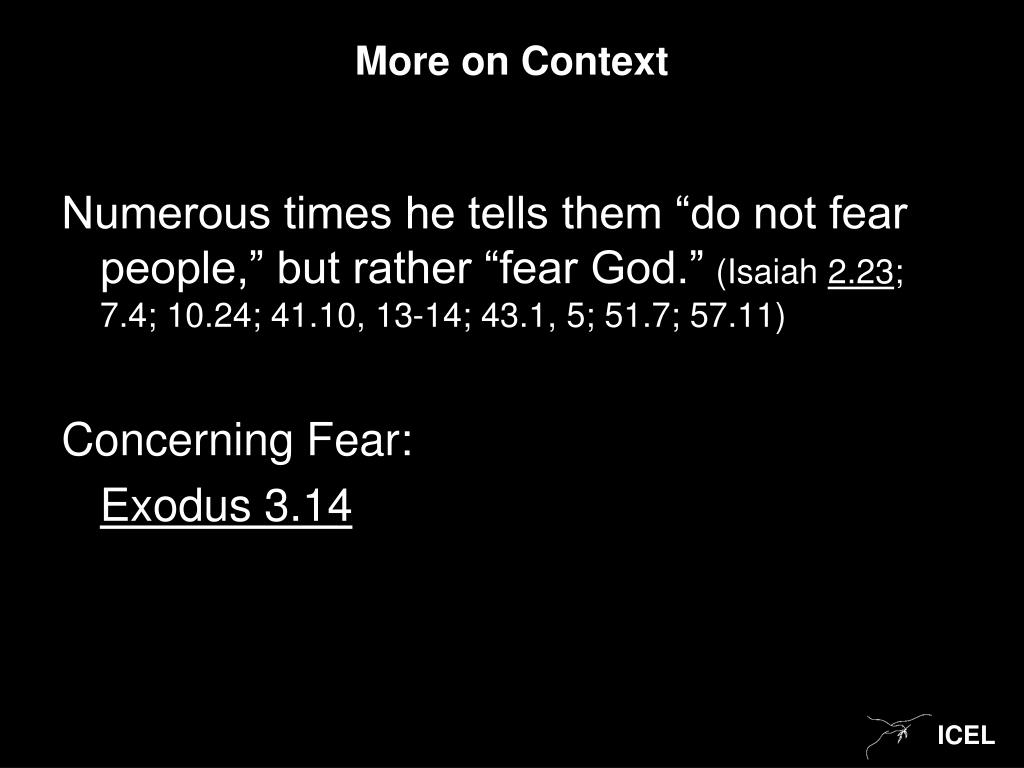 More on Context

Numerous times he tells them “do not fear people,” but rather “fear God.” (Isaiah 2.23; 7.4; 10.24; 41.10, 13-14; 43.1, 5; 51.7; 57.11)

Concerning Fear:

Exodus 3.14

ICEL